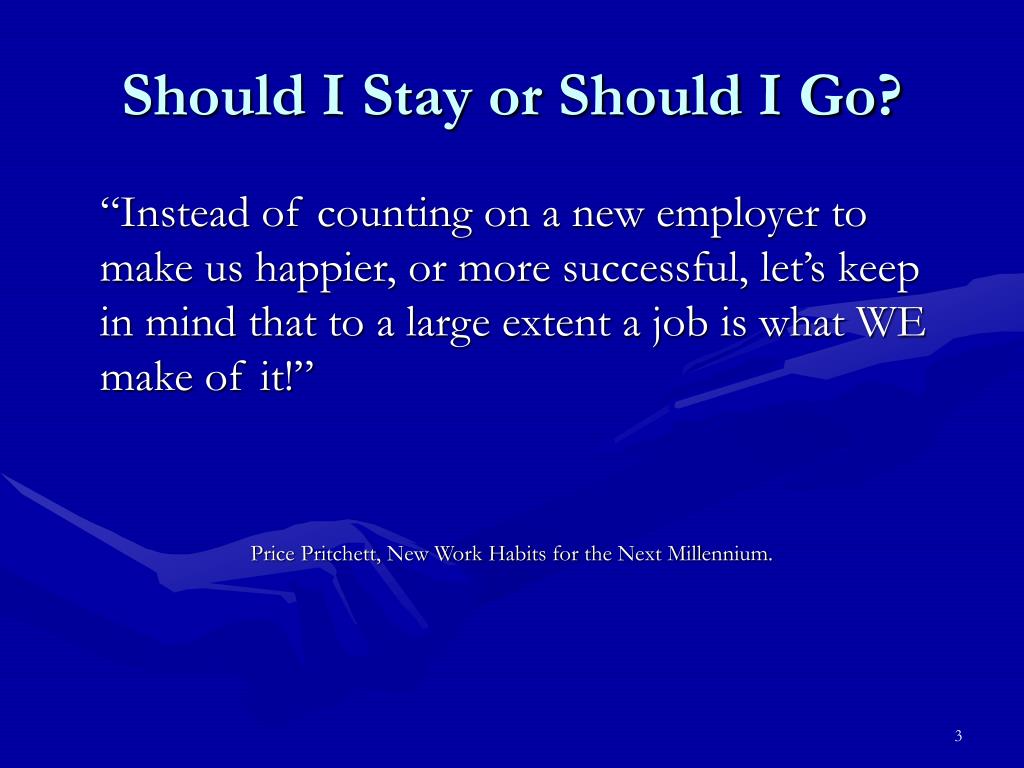 Should I Stay or Should I Go?

“Instead of counting on a new employer to make us happier, or more successful, let’s keep in mind that to a large extent a job is what WE make of it!”

Price Pritchett, New Work Habits for the Next Millennium.

3